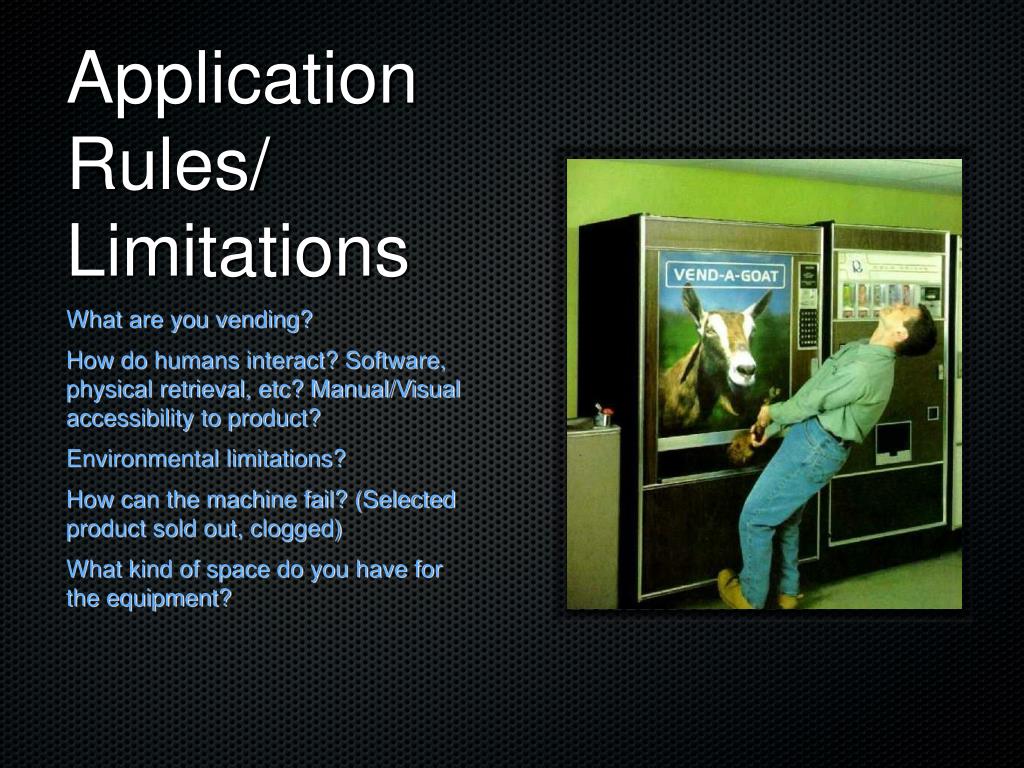 Application Rules/ Limitations

What are you vending?

How do humans interact? Software, physical retrieval, etc? Manual/Visual accessibility to product?

Environmental limitations?

How can the machine fail? (Selected product sold out, clogged)

What kind of space do you have for the equipment?

VEND-A-GOAT